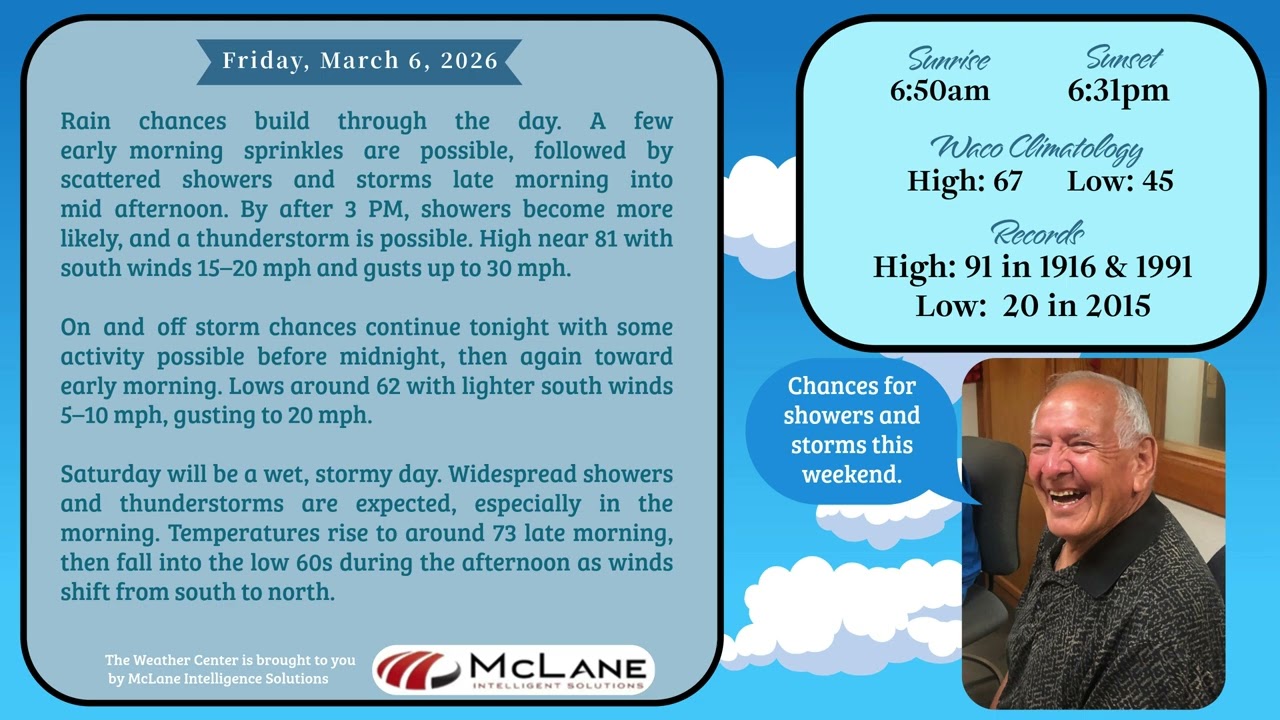 Friday, March 6, 2026

Rain chances build through the day. A few early morning sprinkles are possible, followed by scattered showers and storms late morning into mid afternoon. By after 3 PM, showers become more likely, and a thunderstorm is possible. High near 81 with south winds 15–20 mph and gusts up to 30 mph.

On and off storm chances continue tonight with some activity possible before midnight, then again toward early morning. Lows around 62 with lighter south winds 5–10 mph, gusting to 20 mph.

Saturday will be a wet, stormy day. Widespread showers and thunderstorms are expected, especially in the morning. Temperatures rise to around 73 late morning, then fall into the low 60s during the afternoon as winds shift from south to north.

The Weather Center is brought to you by McLane Intelligence Solutions

McLANE
INTELLIGENT SOLUTIONS

Sunrise
6:50am

Sunset
6:31pm

Waco Climatology
High: 67 Low: 45

Records
High: 91 in 1916 & 1991
Low: 20 in 2015

Chances for showers and storms this weekend.